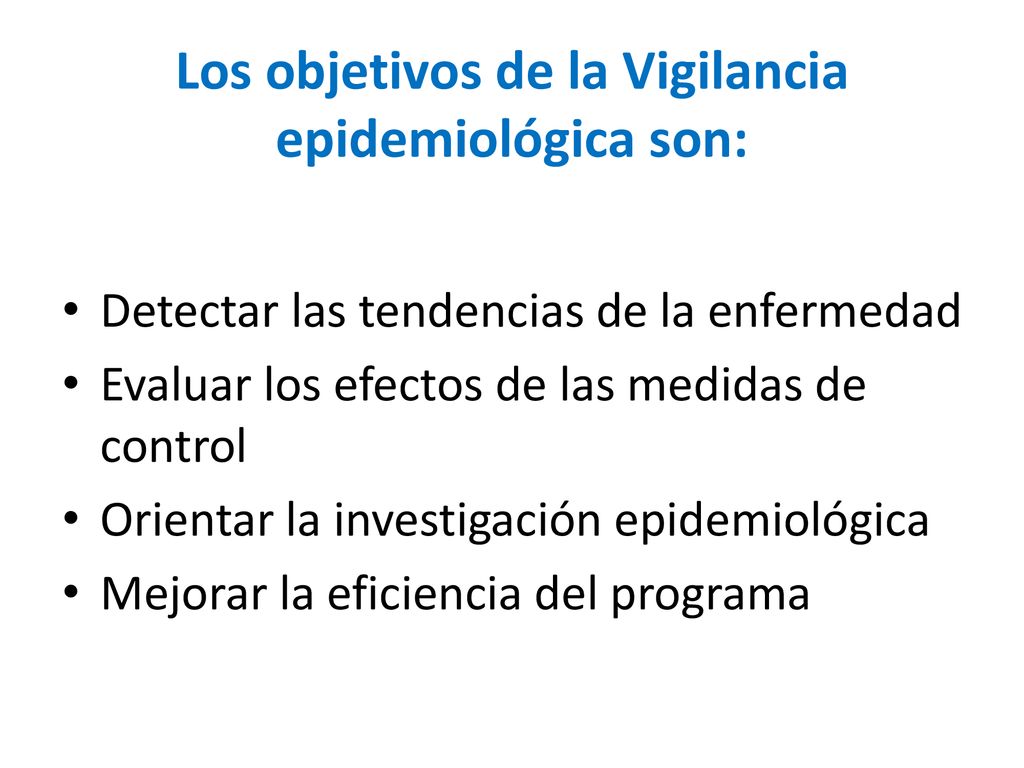 Los objetivos de la Vigilancia epidemiológica son:

• Detectar las tendencias de la enfermedad
• Evaluar los efectos de las medidas de control
• Orientar la investigación epidemiológica
• Mejorar la eficiencia del programa